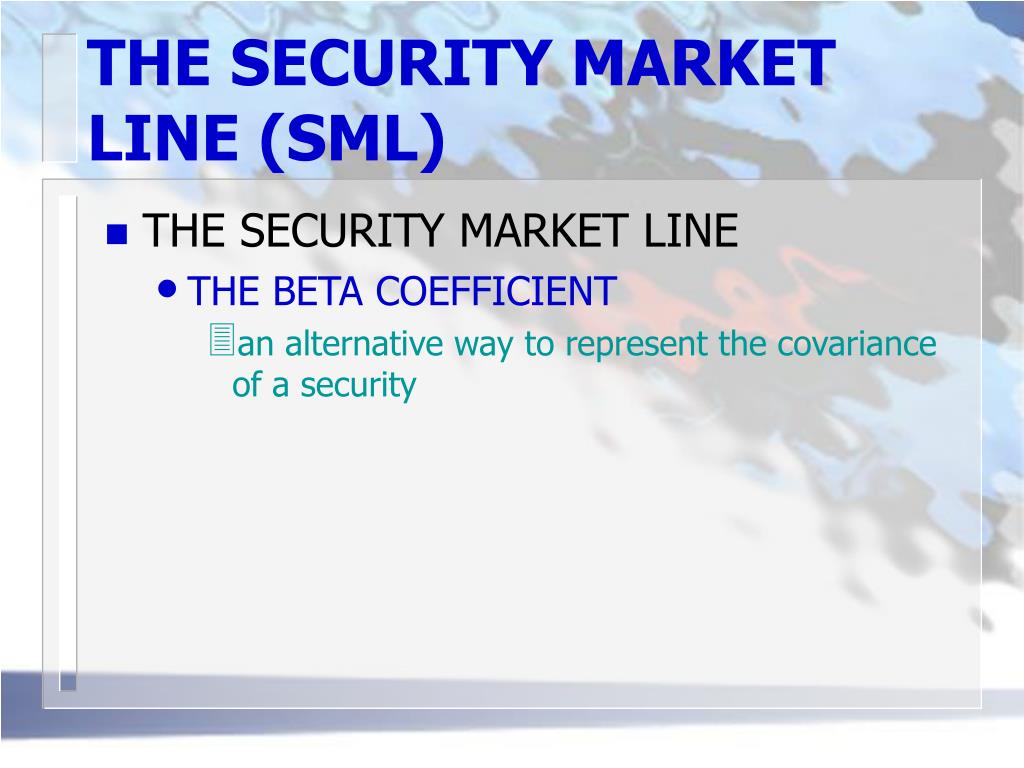 THE SECURITY MARKET LINE (SML)

THE SECURITY MARKET LINE

THE BETA COEFFICIENT

an alternative way to represent the covariance of a security